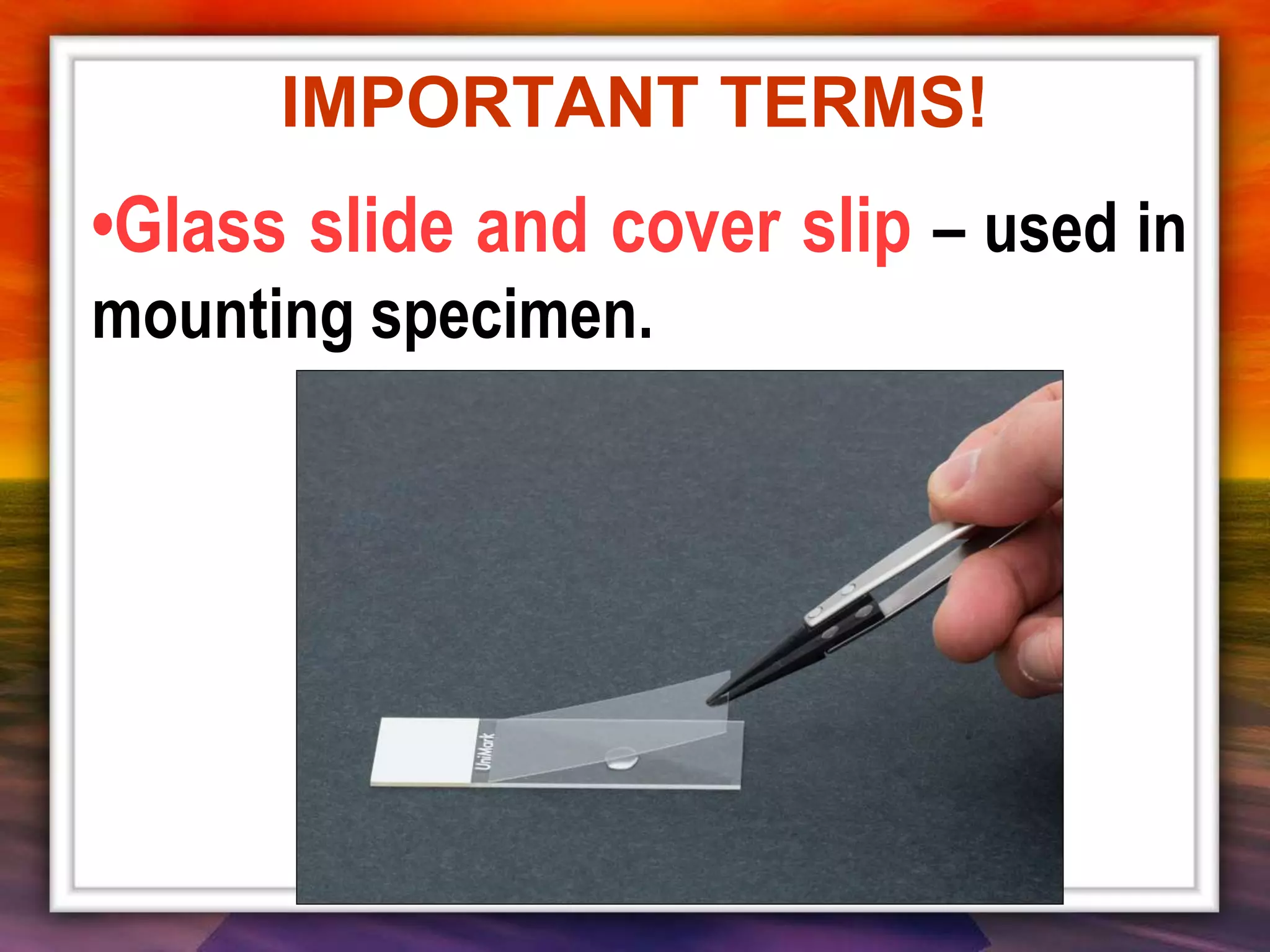 IMPORTANT TERMS!

•Glass slide and cover slip – used in mounting specimen.

UniMark